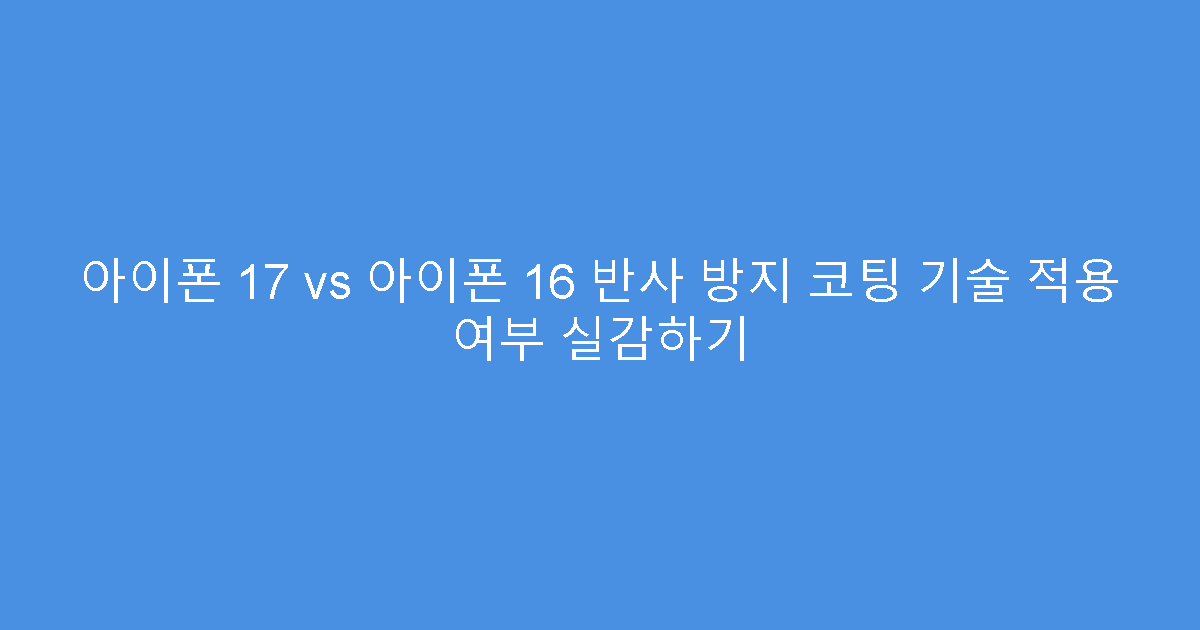 아이폰 17 vs 아이폰 16 반사 방지 코팅 기술 적용 여부 실감하기